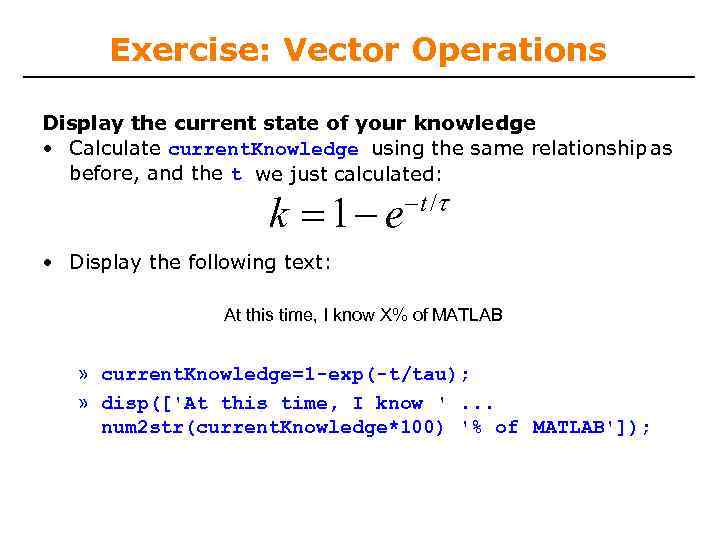 Exercise: Vector Operations

Display the current state of your knowledge

• Calculate currentKnowledge using the same relationship as before, and the t we just calculated:

$k = 1 - e^{-t/\tau}$

• Display the following text:

At this time, I know X% of MATLAB

» currentKnowledge=1-exp(-t/tau);

» disp(['At this time, I know ' ... num2str(currentKnowledge*100) '% of MATLAB']);